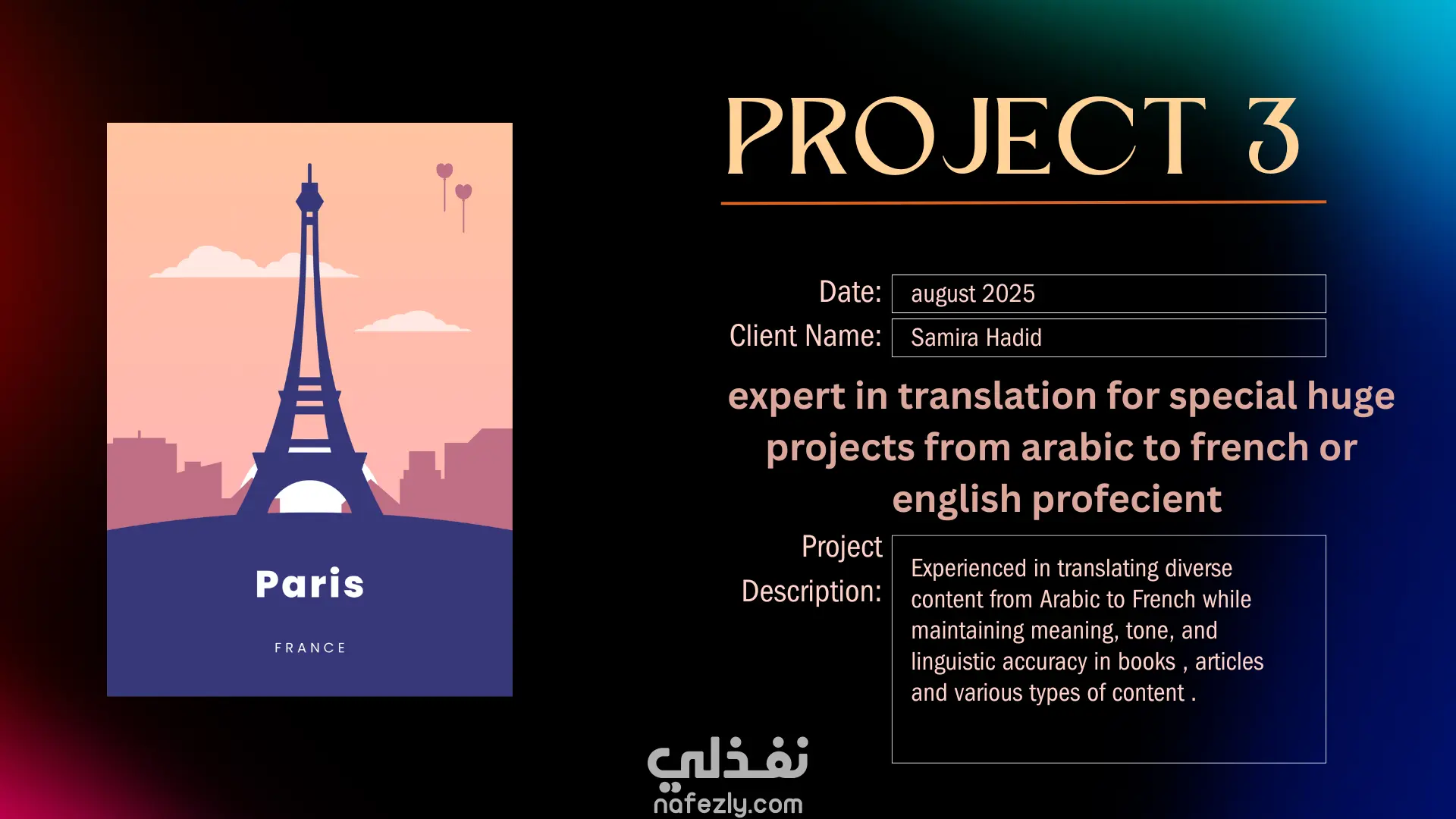 Paris

FRANCE

PROJECT 3

Date: august 2025

Client Name: Samira Hadid

expert in translation for special huge projects from arabic to french or english profecient

Project Description: Experienced in translating diverse content from Arabic to French while maintaining meaning, tone, and linguistic accuracy in books , articles and various types of content .

نفذلي
nafezly.com